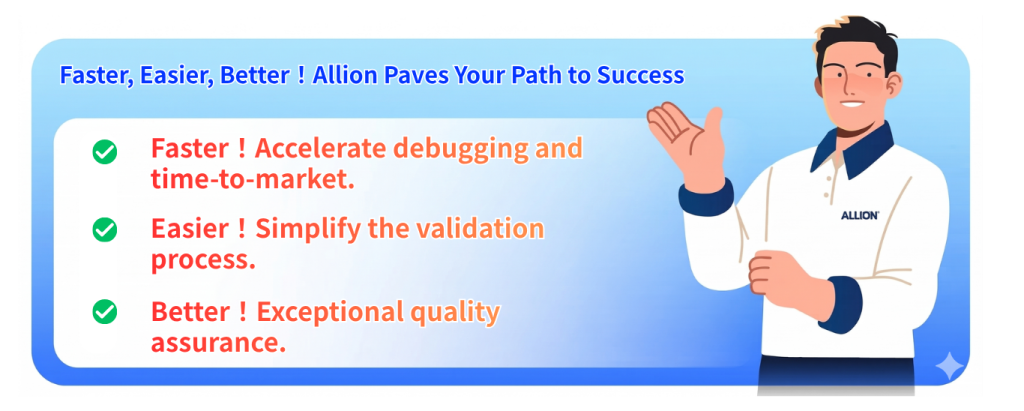 Faster, Easier, Better！Allion Paves Your Path to Success

Faster！Accelerate debugging and time-to-market.

Easier！Simplify the validation process.

Better！Exceptional quality assurance.

ALLION